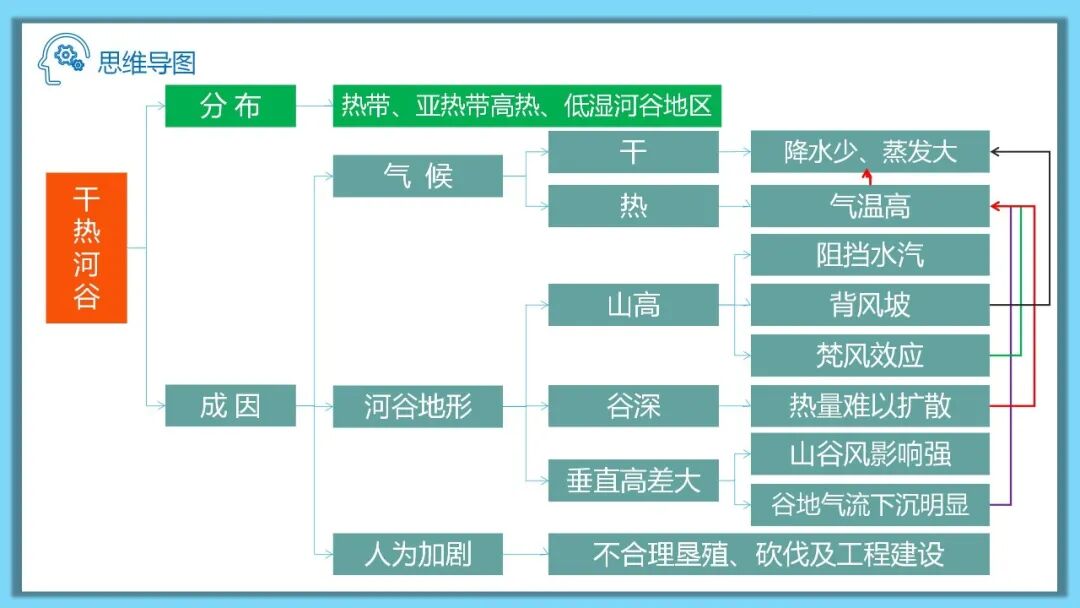 思维导图

干热河谷

分 布

热带、亚热带高热、低湿河谷地区

成 因

气 候

干

降水少、蒸发大

热

气温高

河谷地形

山高

阻挡水汽

背风坡

焚风效应

谷深

热量难以扩散

垂直高差大

山谷风影响强

谷地气流下沉明显

人为加剧

不合理垦殖、砍伐及工程建设